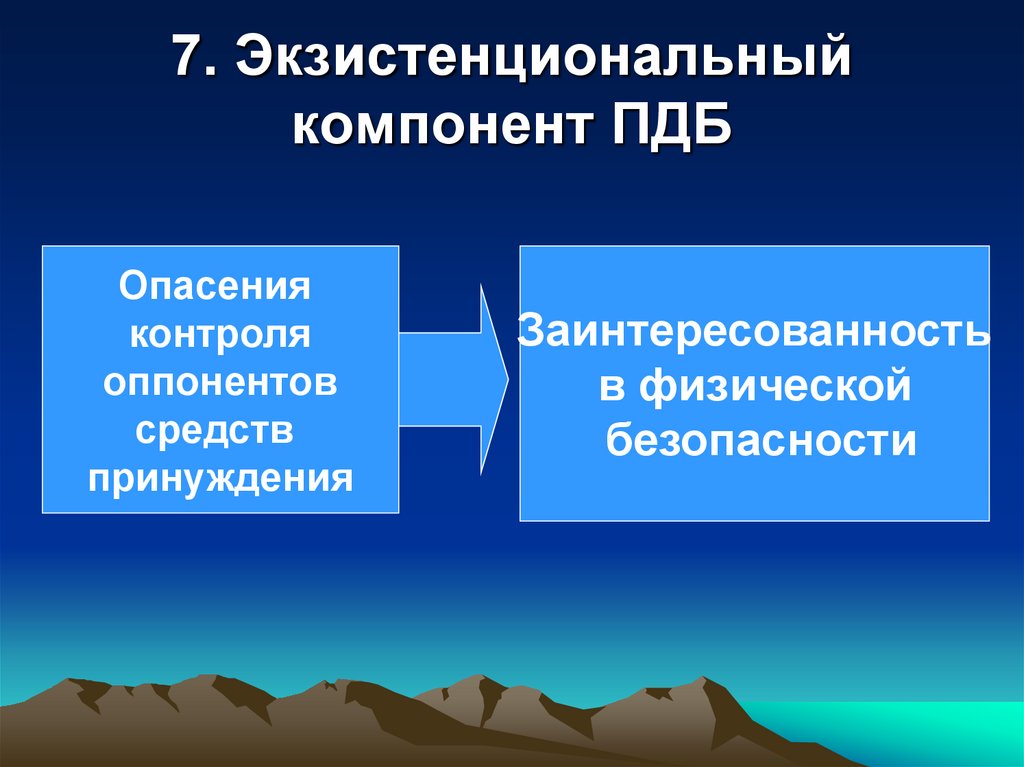 7. Экзистенциональный компонент ПДБ

Опасения контроля оппонентов средств принуждения

Заинтересованность в физической безопасности